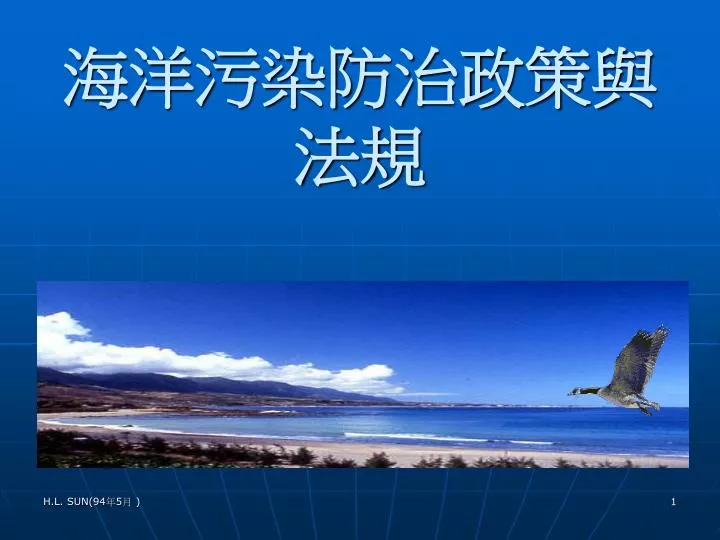 海洋污染防治政策與法規

H.L. SUN(94年5月 )

1